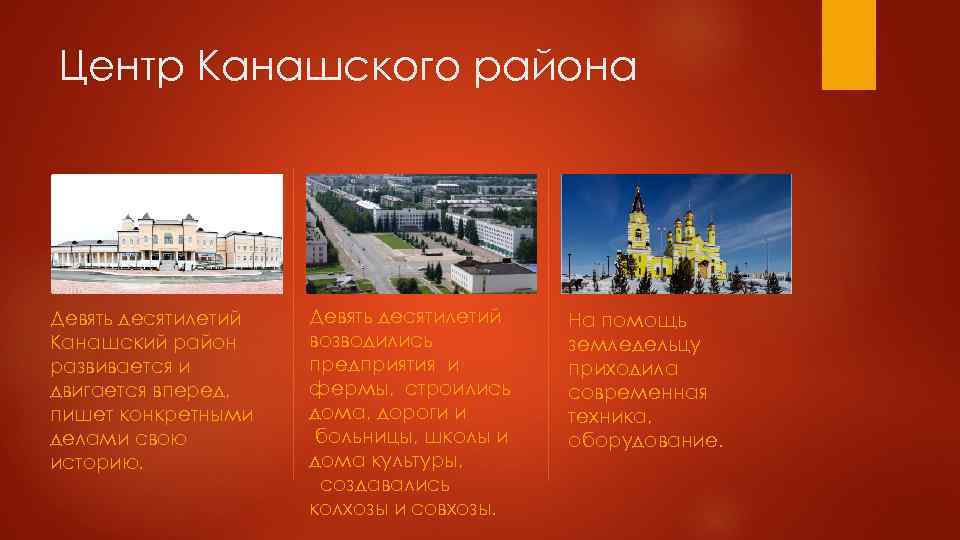 Центр Канашского района

Девять десятилетий Канашский район развивается и двигается вперед, пишет конкретными делами свою историю.

Девять десятилетий возводились предприятия и фермы, строились дома, дороги и больницы, школы и дома культуры, создавались колхозы и совхозы.

На помощь земледельцу приходила современная техника, оборудование.